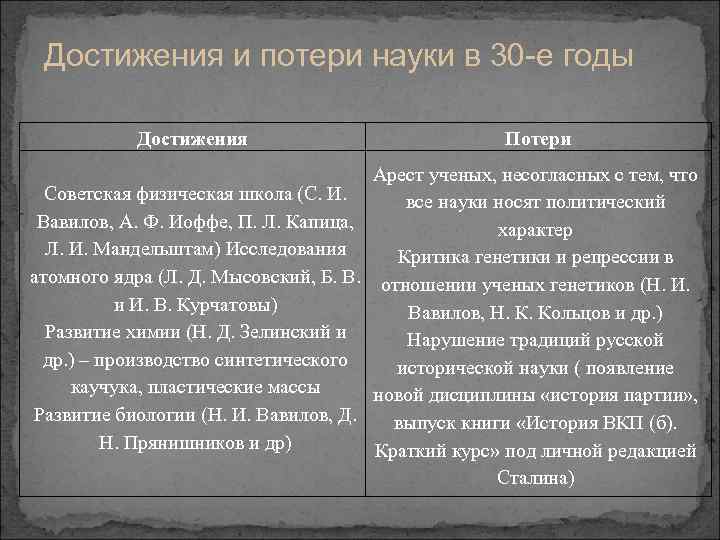 Достижения и потери науки в 30-е годы

| Достижения | Потери |
|---|---|
| Советская физическая школа (С. И. Вавилов, А. Ф. Иоффе, П. Л. Капица, Л. И. Мандельштам) Исследования атомного ядра (Л. Д. Мысовский, Б. В. и И. В. Курчатовы) Развитие химии (Н. Д. Зелинский и др.) – производство синтетического каучука, пластические массы Развитие биологии (Н. И. Вавилов, Д. Н. Прянишников и др) | Арест ученых, несогласных с тем, что все науки носят политический характер Критика генетики и репрессии в отношении ученых генетиков (Н. И. Вавилов, Н. К. Кольцов и др.) Нарушение традиций русской исторической науки ( появление новой дисциплины «история партии», выпуск книги «История ВКП (б). Краткий курс» под личной редакцией Сталина) |